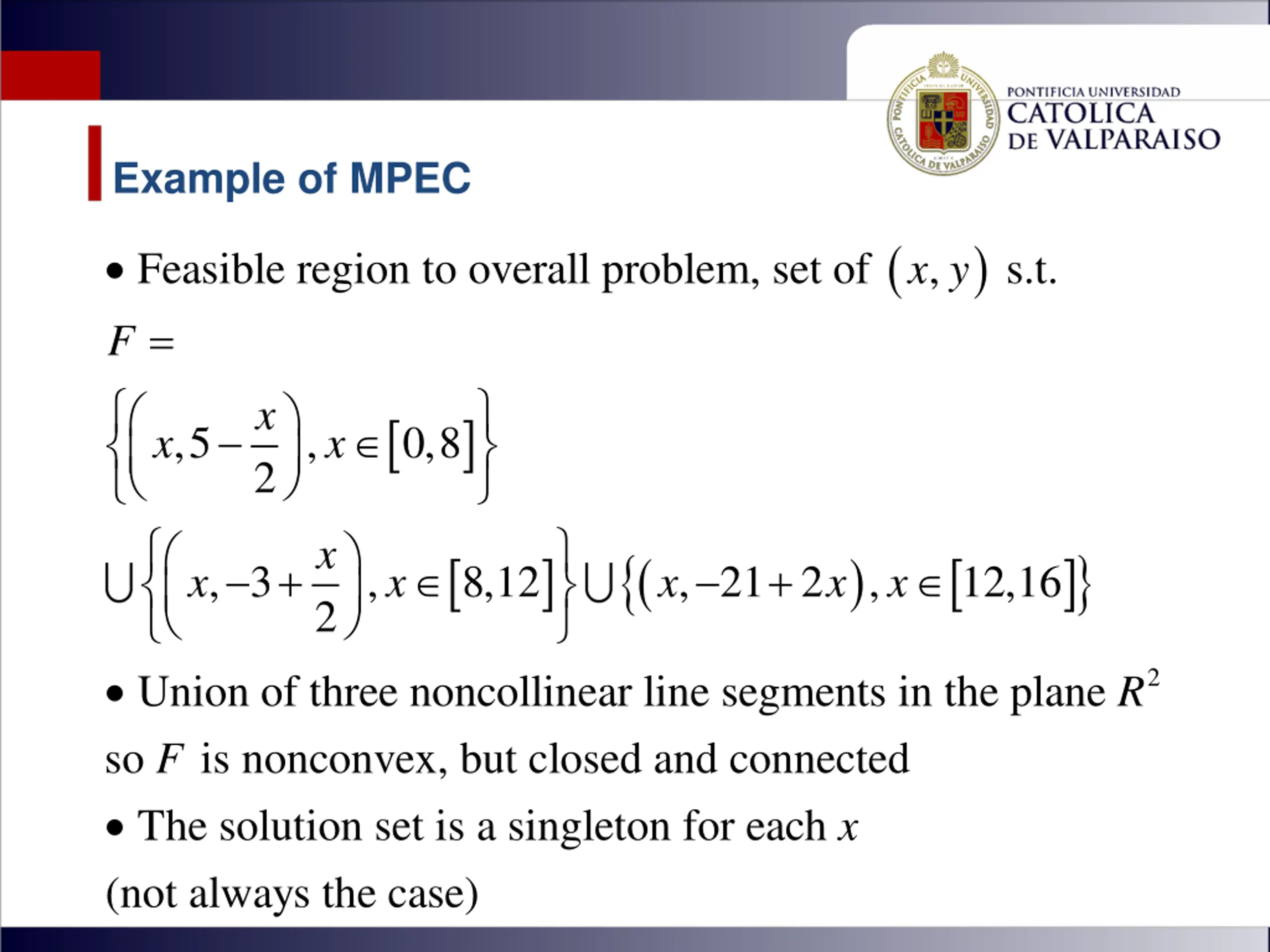 PONTIFICIA UNIVERSIDAD CATOLICA DE VALPARAISO

PONTIFICIA UNIVERSIDAD CATOLICA DE VALPARAISO

Example of MPEC

• Feasible region to overall problem, set of $(x, y)$ s.t.

$F =$

$\left\{\left(x, 5-\frac{x}{2}\right), x \in [0,8]\right\}$

$\cup\left\{\left(x, -3+\frac{x}{2}\right), x \in [8,12]\right\} \cup \left\{(x, -21+2x), x \in [12,16]\right\}$

• Union of three noncollinear line segments in the plane $R^2$ so $F$ is nonconvex, but closed and connected

• The solution set is a singleton for each $x$ (not always the case)